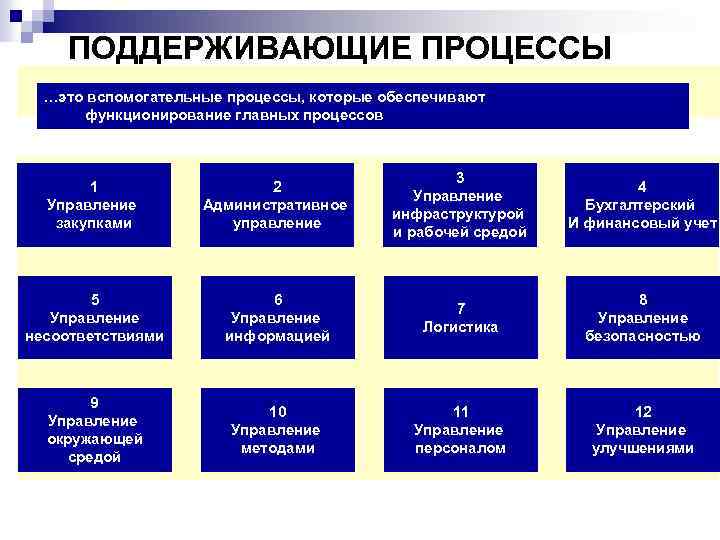 ПОДДЕРЖИВАЮЩИЕ ПРОЦЕССЫ

…это вспомогательные процессы, которые обеспечивают функционирование главных процессов

1
Управление закупками

2
Административное управление

3
Управление инфраструктурой и рабочей средой

4
Бухгалтерский И финансовый учет

5
Управление несоответствиями

6
Управление информацией

7
Логистика

8
Управление безопасностью

9
Управление окружающей средой

10
Управление методами

11
Управление персоналом

12
Управление улучшениями